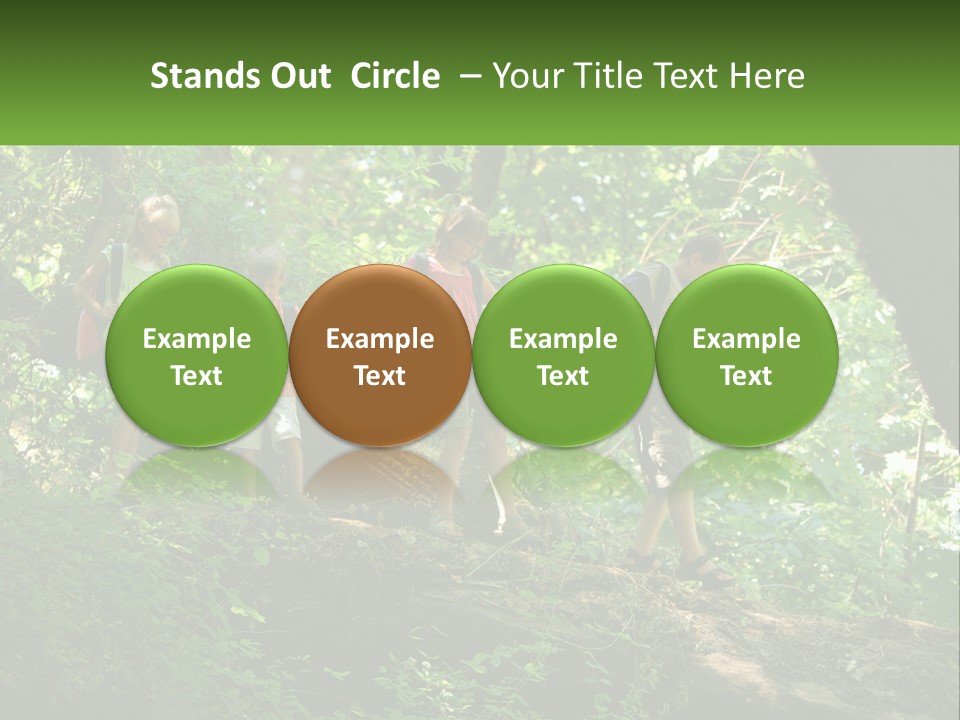 Stands Out Circle – Your Title Text Here

Example Text

Example Text

Example Text

Example Text